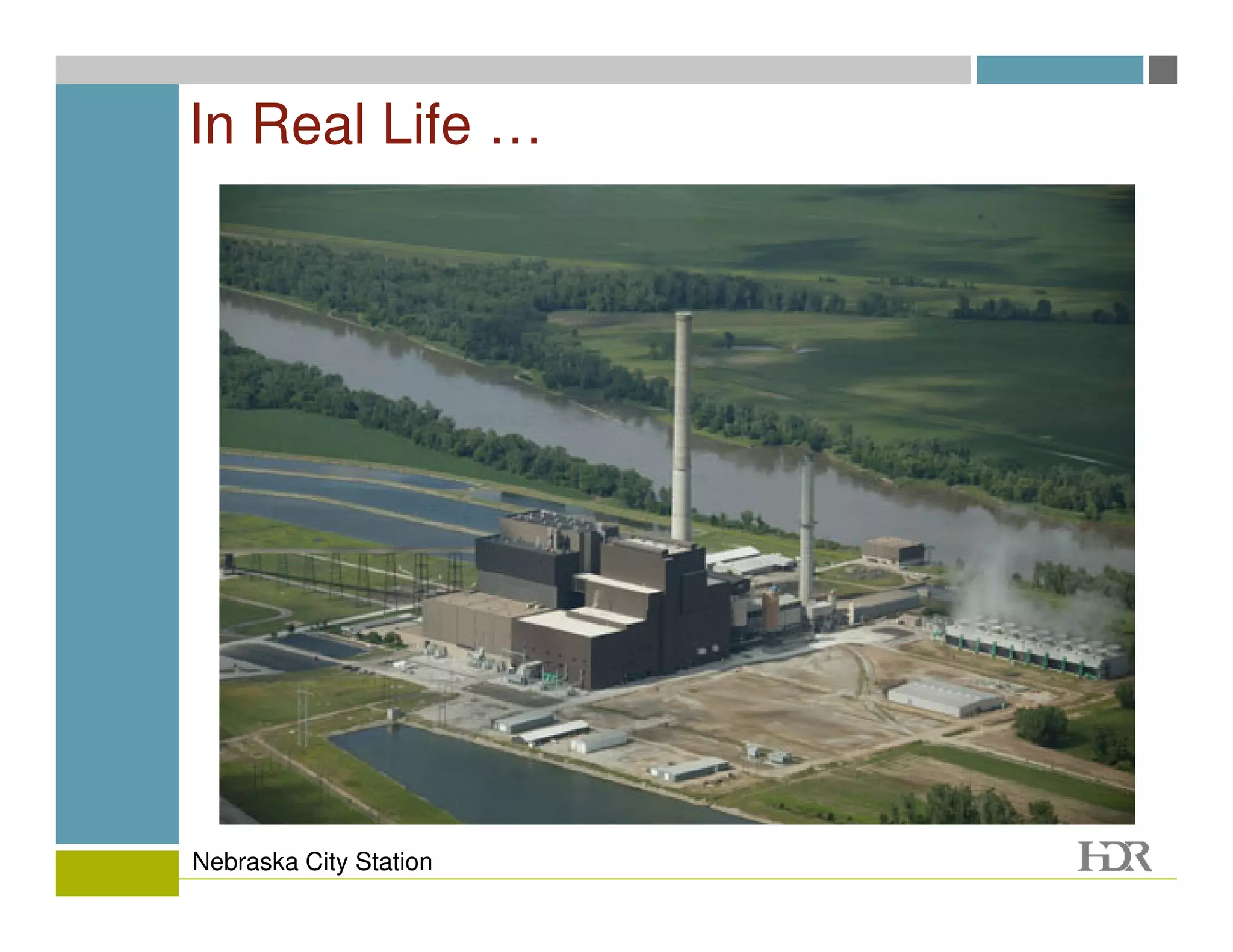 In Real Life …

Nebraska City Station

HDR